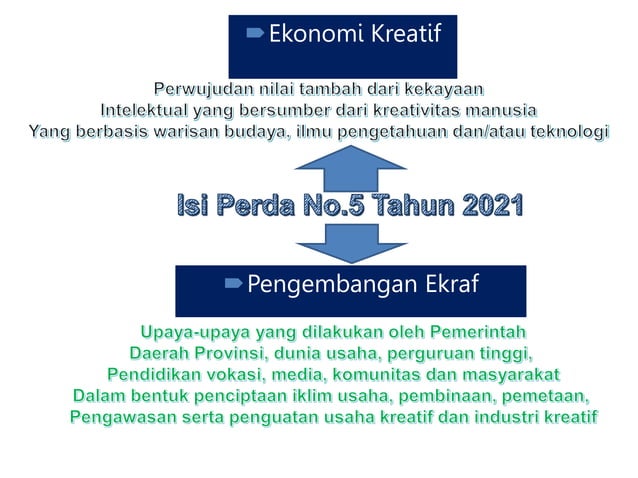 Ekonomi Kreatif

Perwujudan nilai tambah dari kekayaan
Intelektual yang bersumber dari kreativitas manusia
Yang berbasis warisan budaya, ilmu pengetahuan dan/atau teknologi

Isi Perda No.5 Tahun 2021

Pengembangan Ekraf

Upaya-upaya yang dilakukan oleh Pemerintah
Daerah Provinsi, dunia usaha, perguruan tinggi,
Pendidikan vokasi, media, komunitas dan masyarakat
Dalam bentuk penciptaan iklim usaha, pembinaan, pemetaan,
Pengawasan serta penguatan usaha kreatif dan industri kreatif